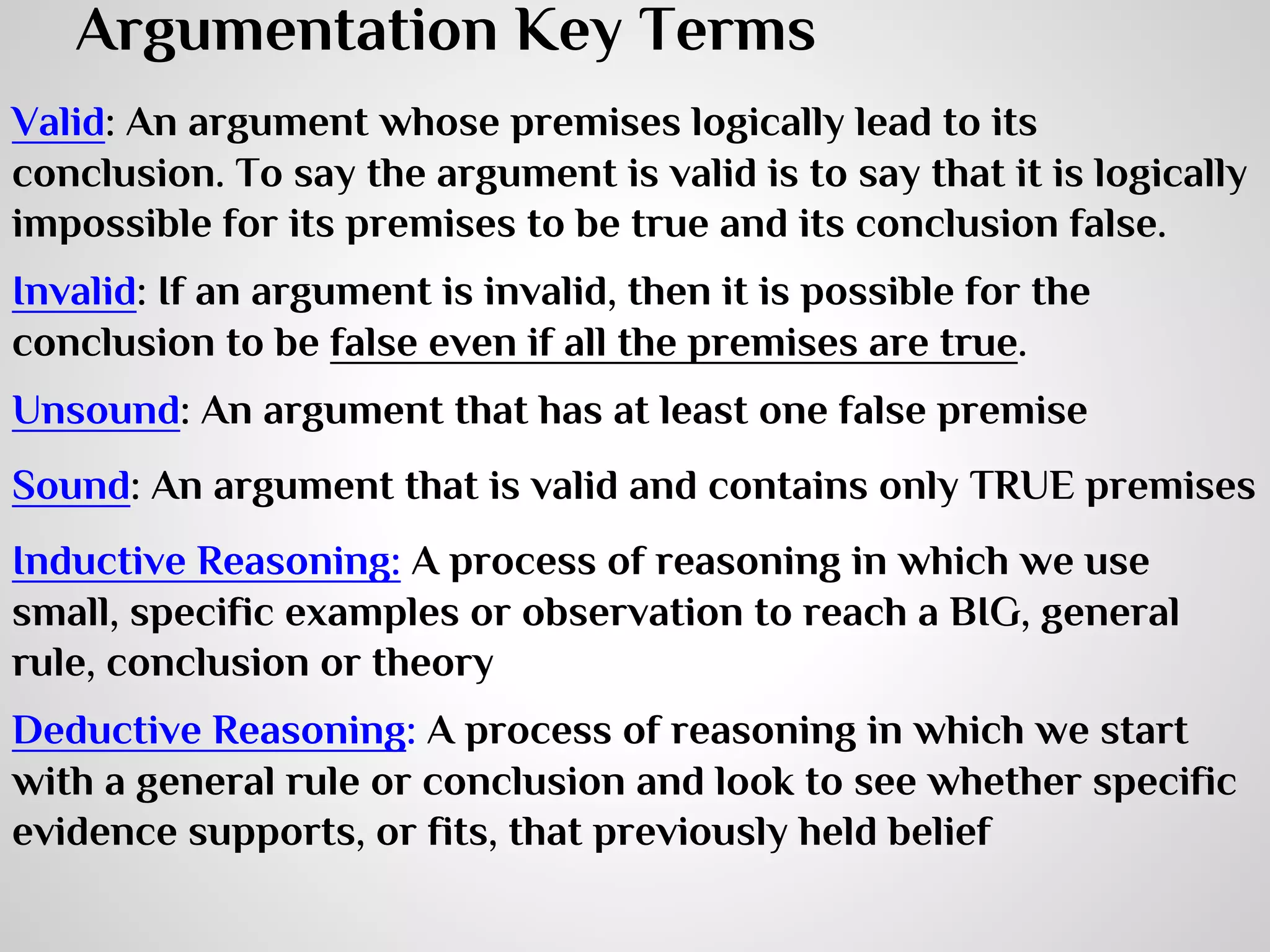 Argumentation Key Terms

Valid: An argument whose premises logically lead to its conclusion. To say the argument is valid is to say that it is logically impossible for its premises to be true and its conclusion false.

Invalid: If an argument is invalid, then it is possible for the conclusion to be false even if all the premises are true.

Unsound: An argument that has at least one false premise

Sound: An argument that is valid and contains only TRUE premises

Inductive Reasoning: A process of reasoning in which we use small, specific examples or observation to reach a BIG, general rule, conclusion or theory

Deductive Reasoning: A process of reasoning in which we start with a general rule or conclusion and look to see whether specific evidence supports, or fits, that previously held belief